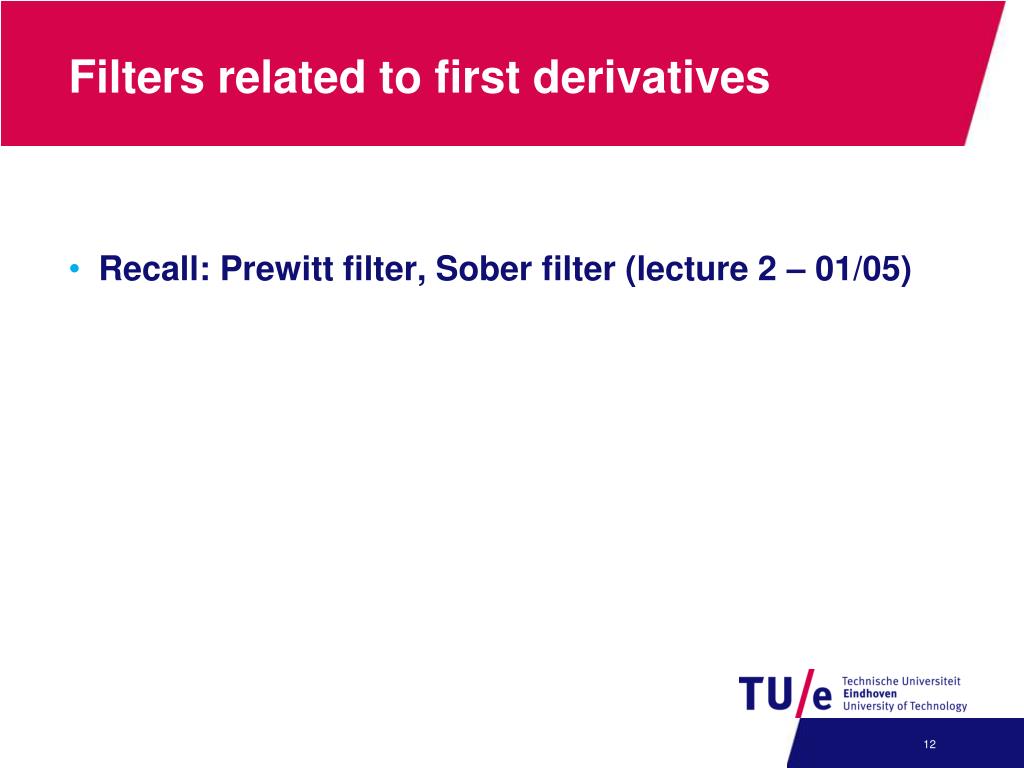 Filters related to first derivatives

• Recall: Prewitt filter, Sober filter (lecture 2 – 01/05)

TU/e Technische Universiteit Eindhoven University of Technology

12